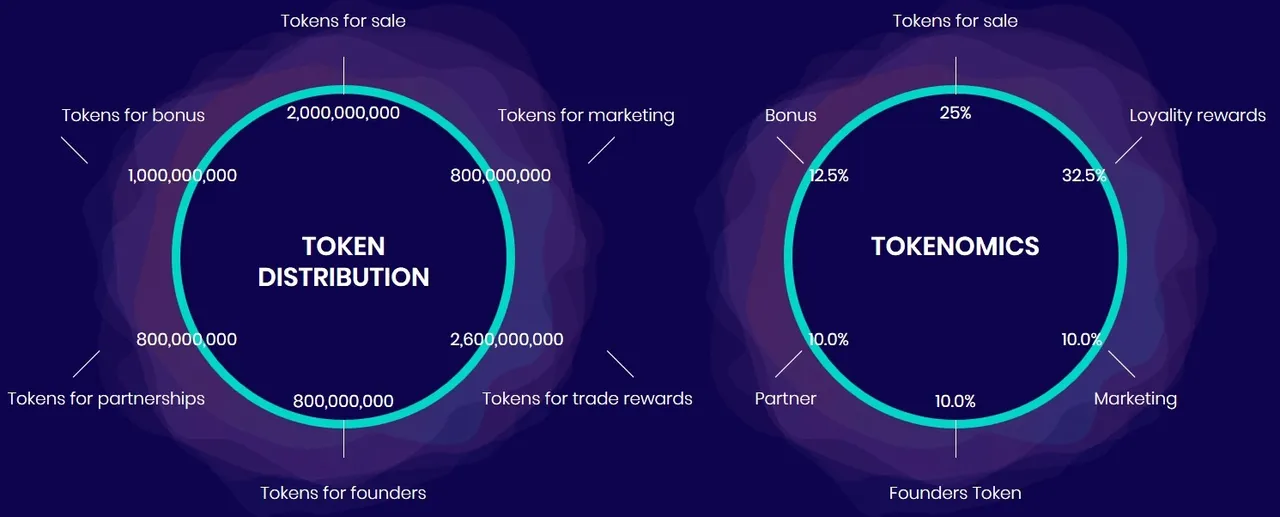 Tokens for sale

2,000,000,000

Tokens for bonus

1,000,000,000

Tokens for marketing

800,000,000

TOKEN DISTRIBUTION

800,000,000

Tokens for partnerships

2,600,000,000

Tokens for trade rewards

800,000,000

Tokens for founders

Tokens for sale

25%

Bonus

12.5%

Loyality rewards

32.5%

TOKENOMICS

10.0%

Partner

10.0%

Marketing

10.0%

Founders Token